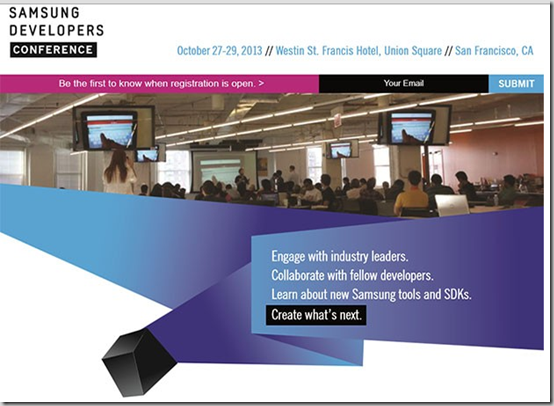 SAMSUNG
DEVELOPERS
CONFERENCE

October 27-29, 2013 // Westin St. Francis Hotel, Union Square // San Francisco, CA

Be the first to know when registration is open. >

Your Email

SUBMIT

Engage with industry leaders.
Collaborate with fellow developers.
Learn about new Samsung tools and SDKs.
Create what's next.